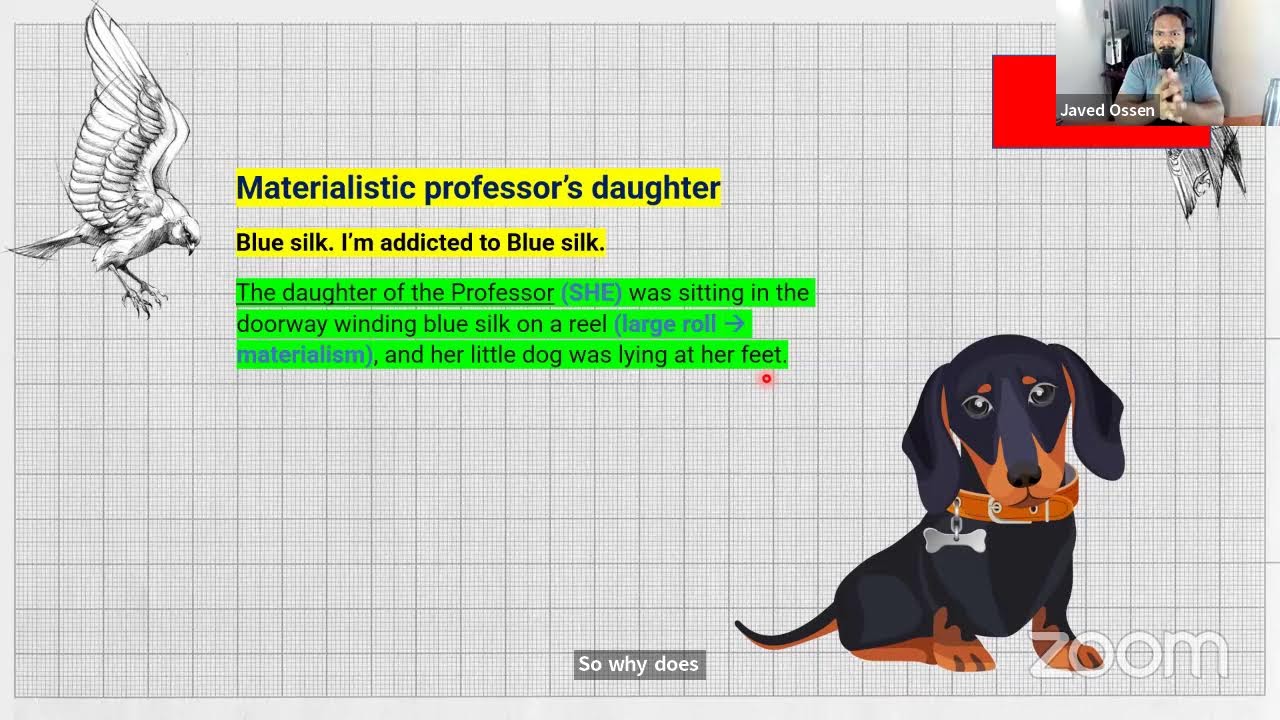 Javed Ossen

Materialistic professor's daughter

Blue silk. I'm addicted to Blue silk.

The daughter of the Professor (SHE) was sitting in the doorway winding blue silk on a reel (large roll → materialism), and her little dog was lying at her feet.

So why does

zoom